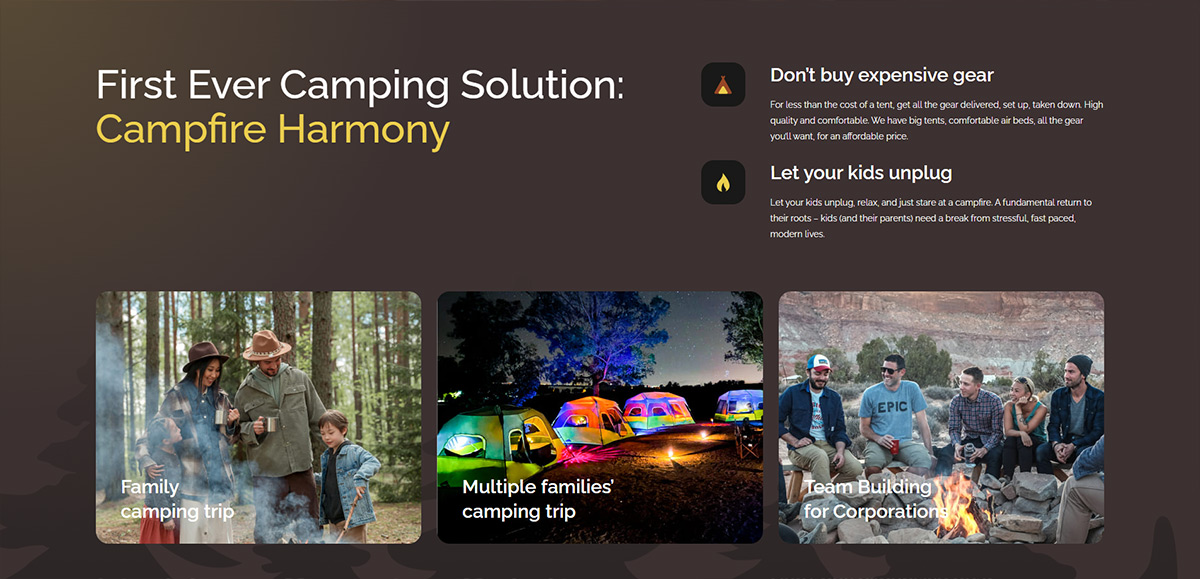 First Ever Camping Solution:
Campfire Harmony

Don't buy expensive gear

For less than the cost of a tent, get all the gear delivered, set up, taken down. High quality and comfortable. We have big tents, comfortable air beds, all the gear you'll want, for an affordable price.

Let your kids unplug

Let your kids unplug, relax, and just stare at a campfire. A fundamental return to their roots – kids (and their parents) need a break from stressful, fast paced, modern lives.

Family camping trip

Multiple families' camping trip

Team Building for Corporations

EPIC